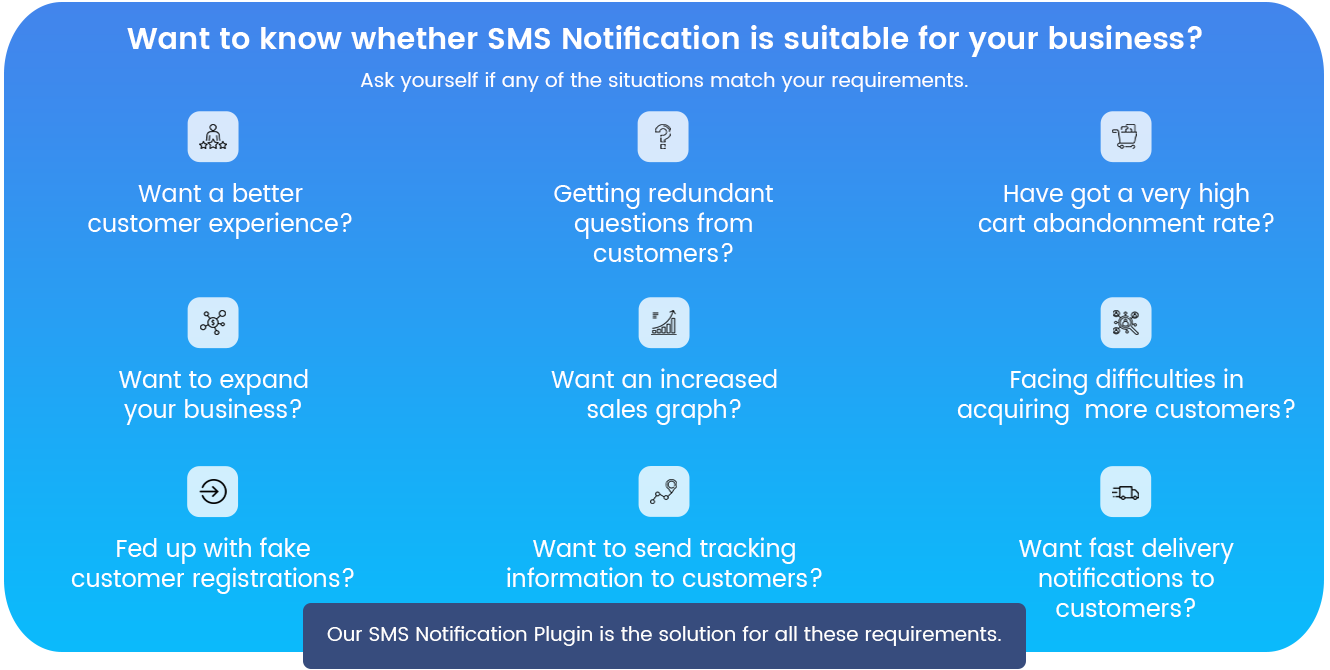 Want to know whether SMS Notification is suitable for your business?

Ask yourself if any of the situations match your requirements.

Want a better customer experience?

Getting redundant questions from customers?

Have got a very high cart abandonment rate?

Want to expand your business?

Want an increased sales graph?

Facing difficulties in acquiring more customers?

Fed up with fake customer registrations?

Want to send tracking information to customers?

Want fast delivery notifications to customers?

Our SMS Notification Plugin is the solution for all these requirements.